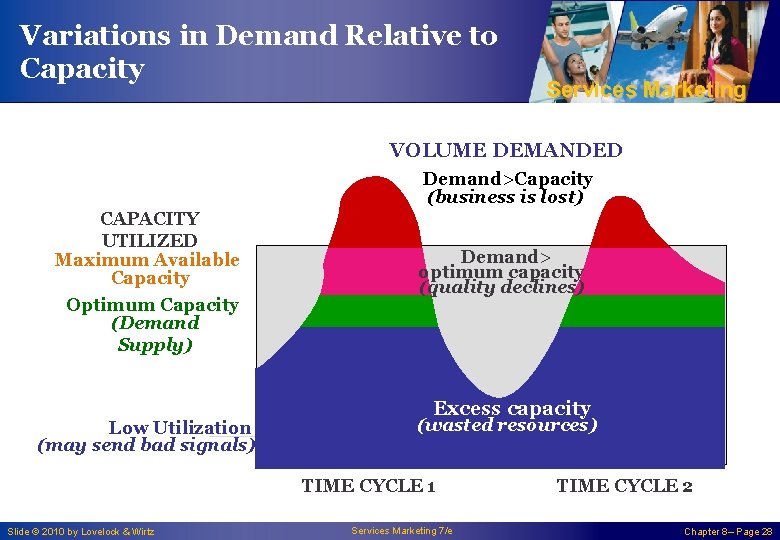 Variations in Demand Relative to Capacity

Services Marketing

VOLUME DEMANDED

Demand>Capacity
(business is lost)

CAPACITY UTILIZED

Maximum Available Capacity

Optimum Capacity
(Demand Supply)

Demand> optimum capacity
(quality declines)

Excess capacity
(wasted resources)

Low Utilization
(may send bad signals)

TIME CYCLE 1

TIME CYCLE 2

Slide © 2010 by Lovelock & Wirtz

Services Marketing 7/e

Chapter 8 – Page 28